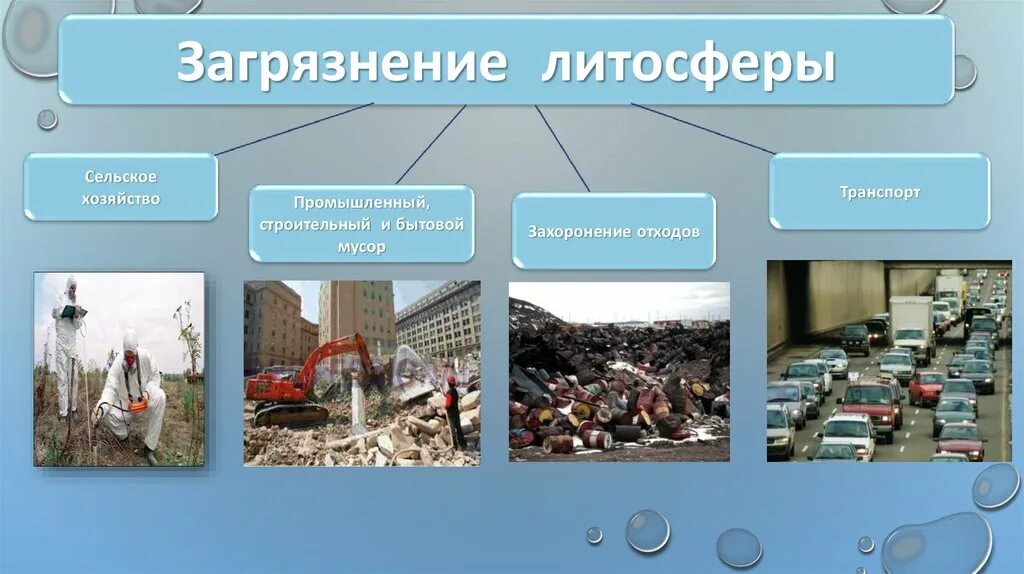 Загрязнение литосферы

Сельское хозяйство

Промышленный, строительный и бытовой мусор

Захоронение отходов

Транспорт